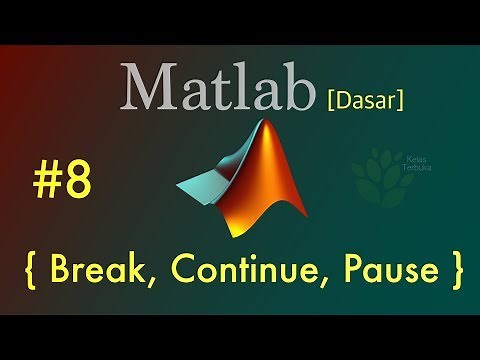 Matlab [Dasar]

#8

Kelas Terbuka

{ Break, Continue, Pause }